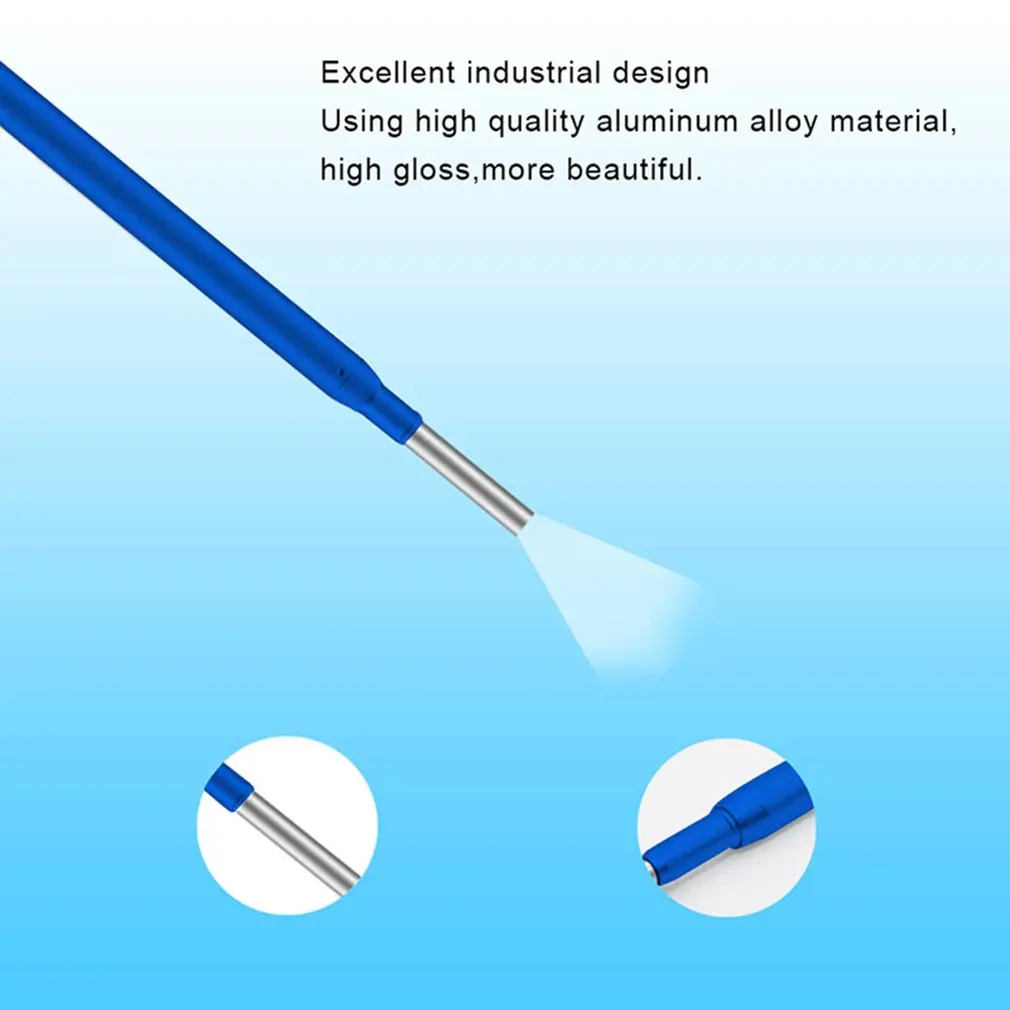 Excellent industrial design
Using high quality aluminum alloy material, high gloss,more beautiful.